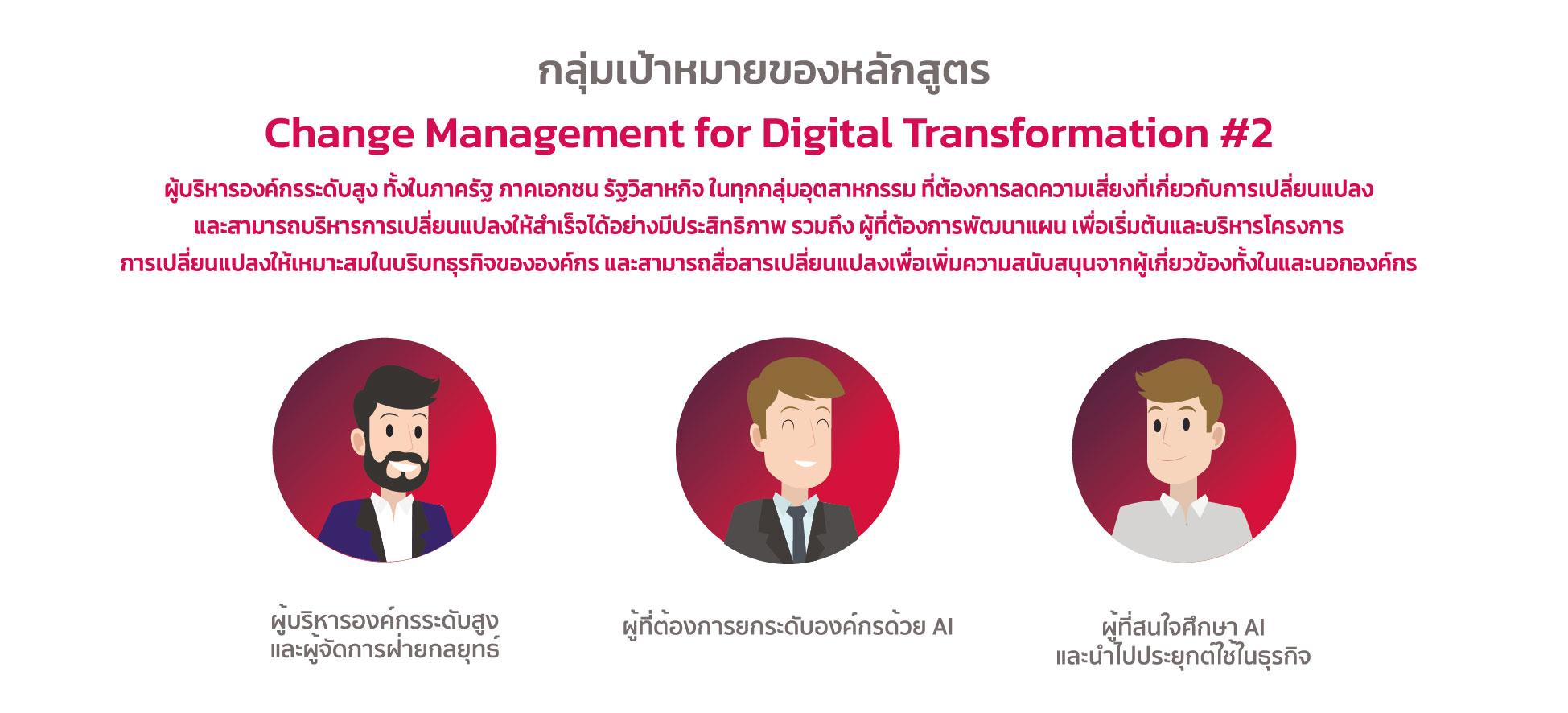 กลุ่มเป้าหมายของหลักสูตร

Change Management for Digital Transformation #2

ผู้บริหารองค์กรระดับสูง ทั้งในภาครัฐ ภาคเอกชน รัฐวิสาหกิจ ในทุกกลุ่มอุตสาหกรรม ที่ต้องการลดความเสี่ยงที่เกี่ยวกับการเปลี่ยนแปลง และสามารถบริหารการเปลี่ยนแปลงให้สำเร็จได้อย่างมีประสิทธิภาพ รวมถึง ผู้ที่ต้องการพัฒนาแผน เพื่อเริ่มต้นและบริหารโครงการ การเปลี่ยนแปลงให้เหมาะสมในบริบทธุรกิจขององค์กร และสามารถสื่อสารเปลี่ยนแปลงเพื่อเพิ่มความสนับสนุนจากผู้เกี่ยวข้องทั้งในและนอกองค์กร

ผู้บริหารองค์กรระดับสูง และผู้จัดการฝ่ายกลยุทธ์

ผู้ที่ต้องการยกระดับองค์กรด้วย AI

ผู้ที่สนใจศึกษา AI และนำไปประยุกต์ใช้ในธุรกิจ